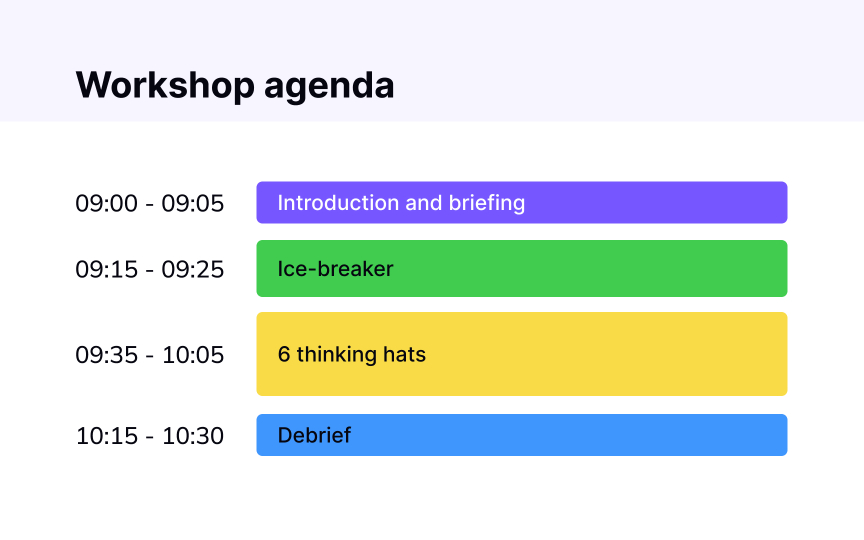 Workshop agenda

09:00 - 09:05 Introduction and briefing

09:15 - 09:25 Ice-breaker

09:35 - 10:05 6 thinking hats

10:15 - 10:30 Debrief